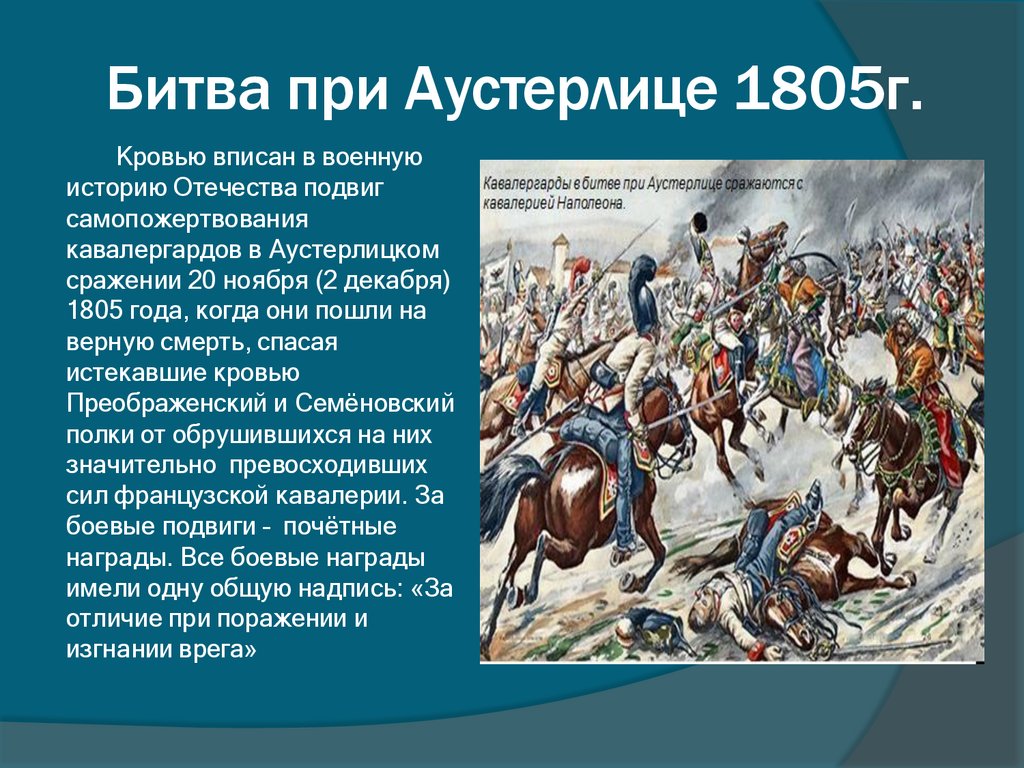 Битва при Аустерлице 1805г.

Кровью вписан в военную историю Отечества подвиг самопожертвования кавалергардов в Аустерлицком сражении 20 ноября (2 декабря) 1805 года, когда они пошли на верную смерть, спасая истекавшие кровью Преображенский и Семёновский полки от обрушившихся на них значительно превосходивших сил французской кавалерии. За боевые подвиги - почётные награды. Все боевые награды имели одну общую надпись: «За отличие при поражении и изгнании врега»

Кавалергарды в битве при Аустерлице сражаются с кавалерией Наполеона.